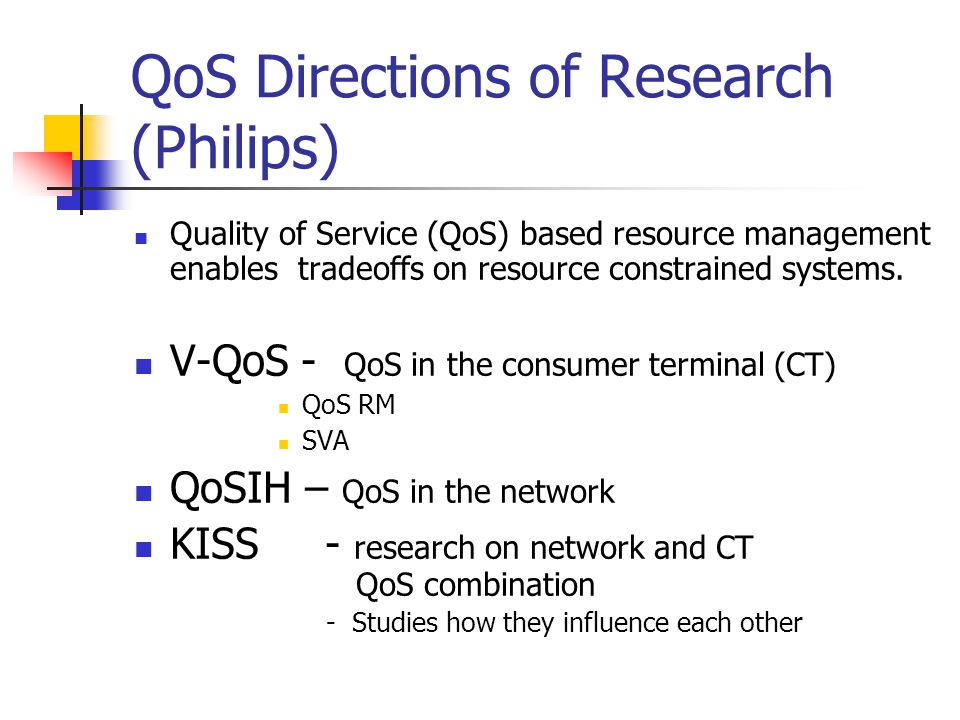 QoS Directions of Research (Philips)

Quality of Service (QoS) based resource management enables tradeoffs on resource constrained systems.

V-QoS - QoS in the consumer terminal (CT)

QoS RM

SVA

QoSIH – QoS in the network

KISS - research on network and CT QoS combination

- Studies how they influence each other